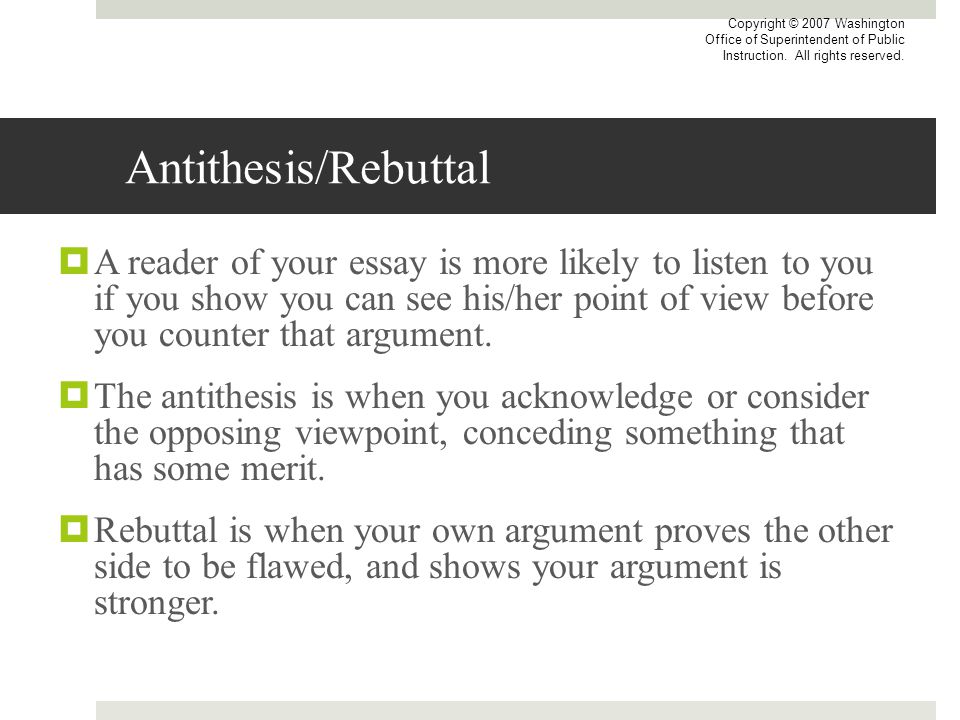 Copyright © 2007 Washington Office of Superintendent of Public Instruction. All rights reserved.

Antithesis/Rebuttal

A reader of your essay is more likely to listen to you if you show you can see his/her point of view before you counter that argument.

The antithesis is when you acknowledge or consider the opposing viewpoint, conceding something that has some merit.

Rebuttal is when your own argument proves the other side to be flawed, and shows your argument is stronger.